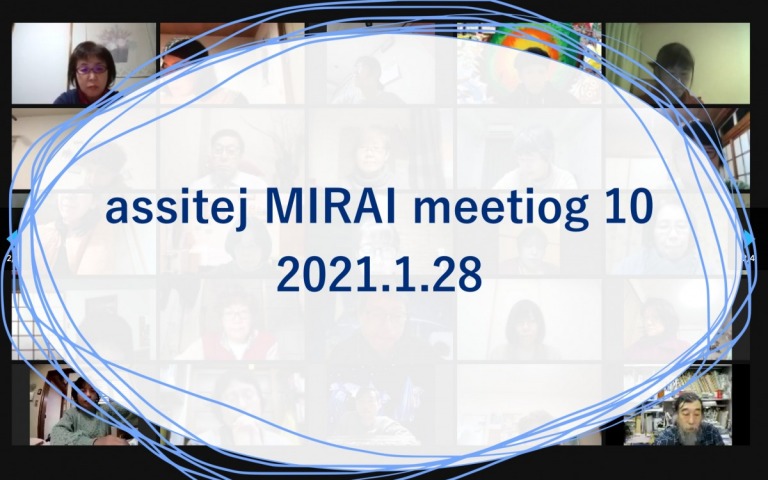 assitej MIRAI meetiog 10
2021.1.28